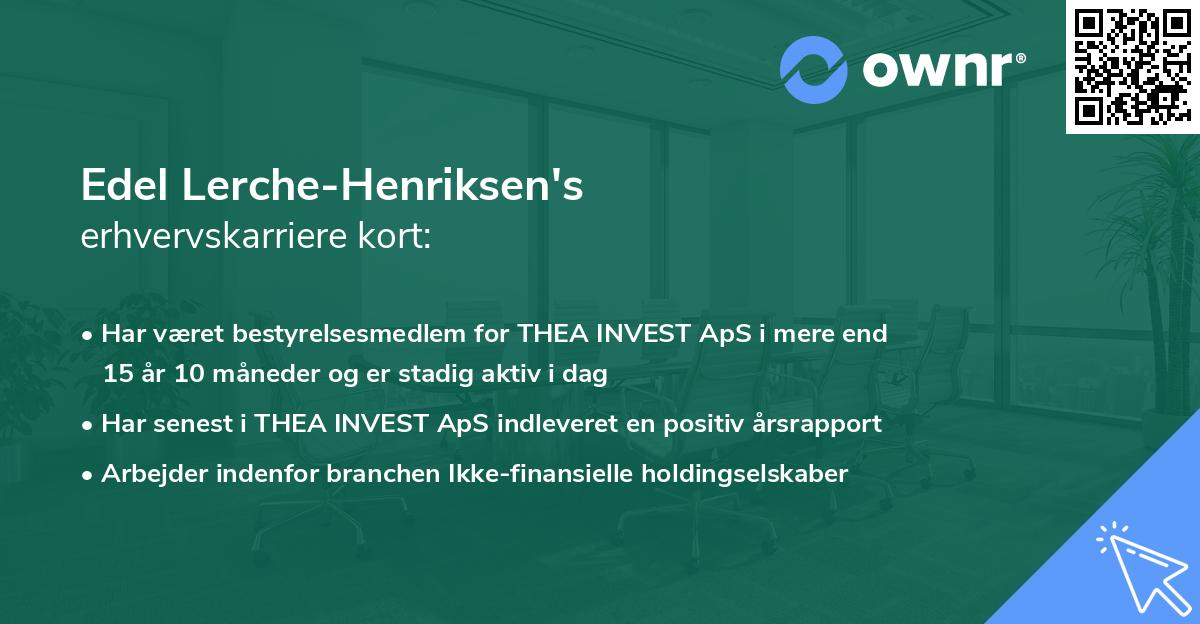 ownr®

Edel Lerche-Henriksen's
erhvervskarriere kort:

• Har været bestyrelsesmedlem for THEA INVEST ApS i mere end 15 år 10 måneder og er stadig aktiv i dag

• Har senest i THEA INVEST ApS indleveret en positiv årsrapport

• Arbejder indenfor branchen Ikke-finansielle holdingselskaber